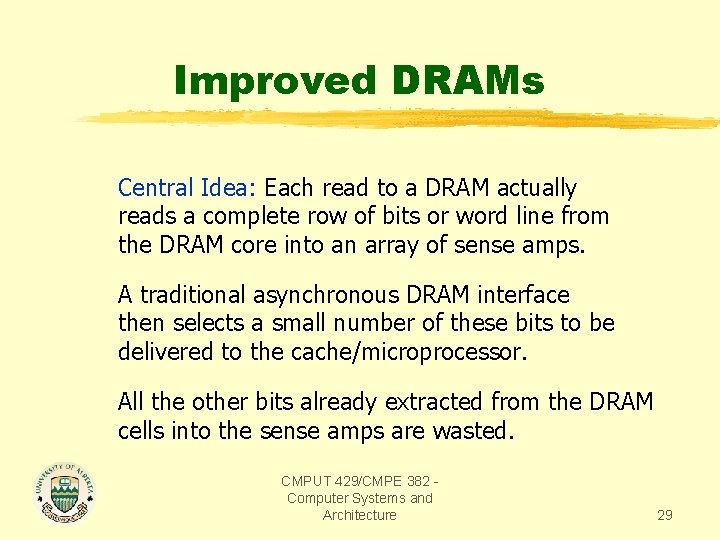 Improved DRAMs

Central Idea: Each read to a DRAM actually reads a complete row of bits or word line from the DRAM core into an array of sense amps.

A traditional asynchronous DRAM interface then selects a small number of these bits to be delivered to the cache/microprocessor.

All the other bits already extracted from the DRAM cells into the sense amps are wasted.

UNIVERSITY OF ALBERTA

CMPUT 429/CMPE 382 - Computer Systems and Architecture

29